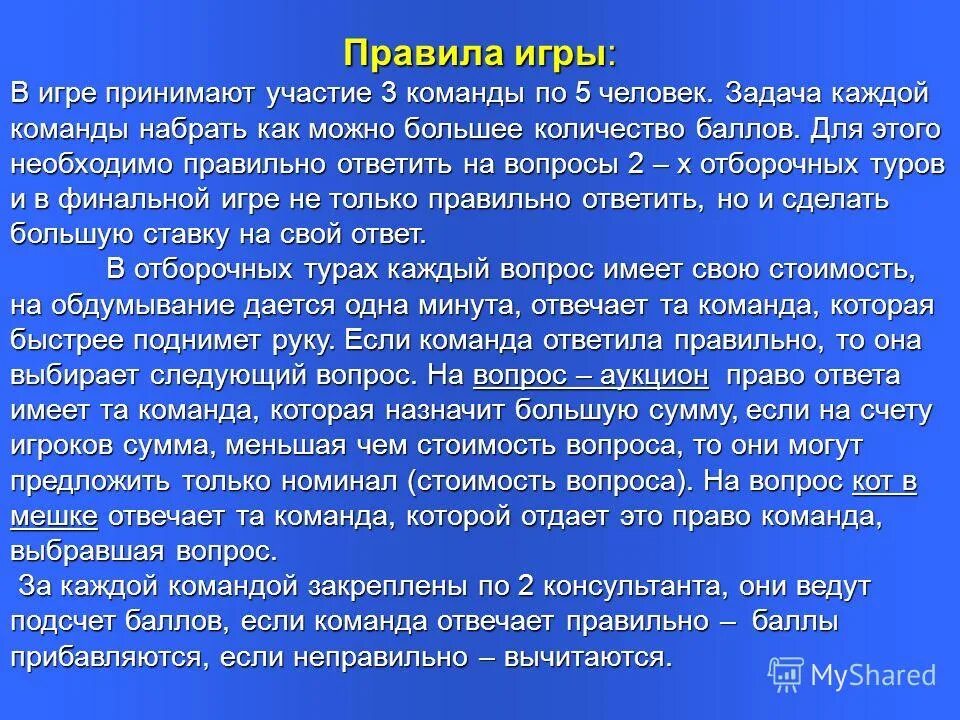 Правила игры:

В игре принимают участие 3 команды по 5 человек. Задача каждой команды набрать как можно большее количество баллов. Для этого необходимо правильно ответить на вопросы 2 – х отборочных туров и в финальной игре не только правильно ответить, но и сделать большую ставку на свой ответ.

В отборочных турах каждый вопрос имеет свою стоимость, на обдумывание дается одна минута, отвечает та команда, которая быстрее поднимет руку. Если команда ответила правильно, то она выбирает следующий вопрос. На вопрос – аукцион право ответа имеет та команда, которая назначит большую сумму, если на счету игроков сумма, меньшая чем стоимость вопроса, то они могут предложить только номинал (стоимость вопроса). На вопрос кот в мешке отвечает та команда, которой отдает это право команда, выбравшая вопрос.

За каждой командой закреплены по 2 консультанта, они ведут подсчет баллов, если команда отвечает правильно – баллы прибавляются, если неправильно – вычитаются.

MyShared